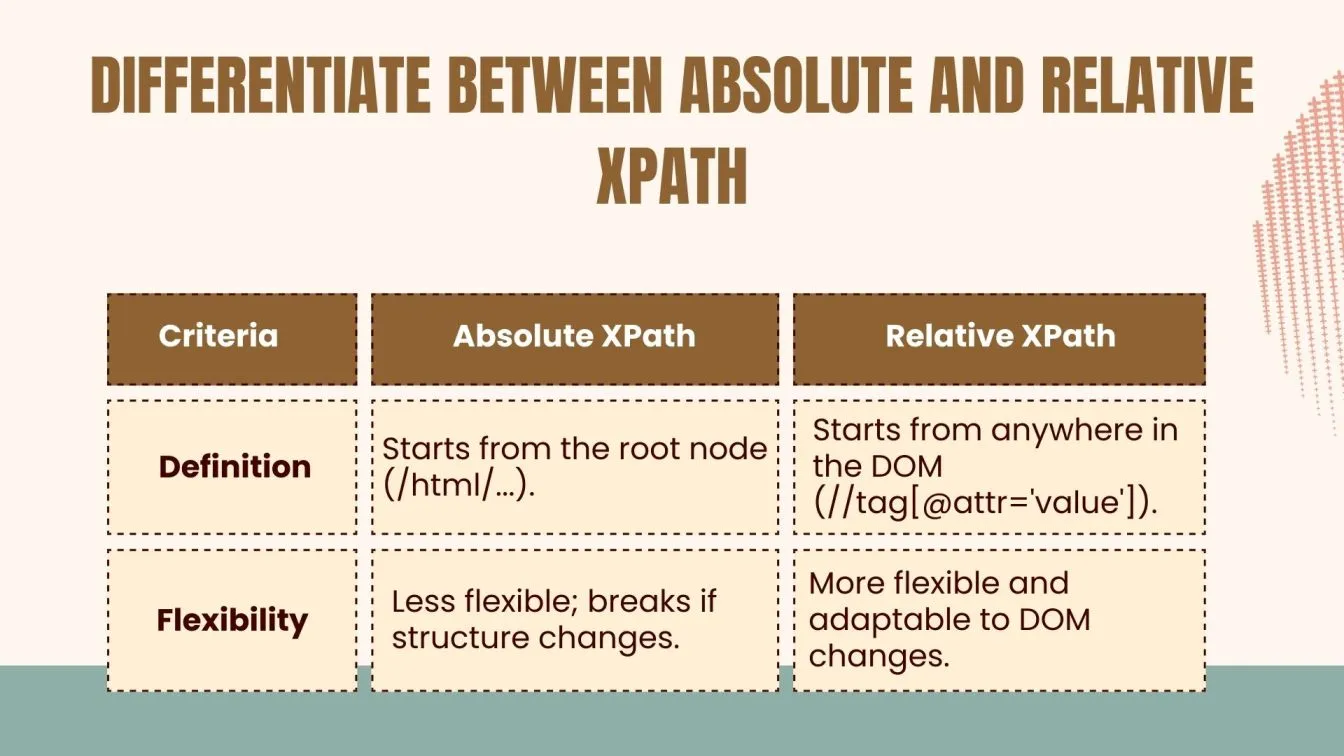 DIFFERENTIATE BETWEEN ABSOLUTE AND RELATIVE XPATH

| Criteria | Absolute XPath | Relative XPath |
|---|---|---|
| Definition | Starts from the root node (/html/...). | Starts from anywhere in the DOM (//tag[@attr='value']). |
| Flexibility | Less flexible; breaks if structure changes. | More flexible and adaptable to DOM changes. |